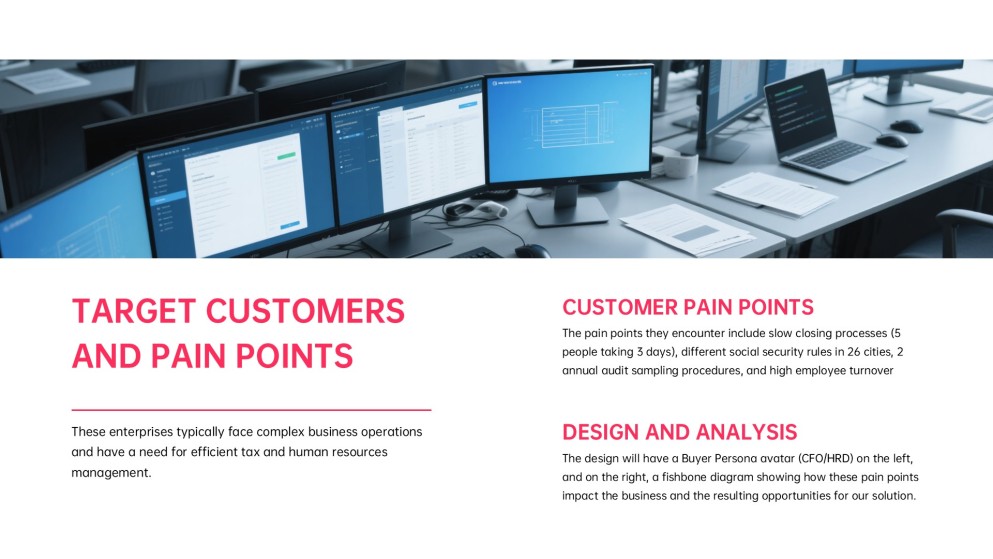 TARGET CUSTOMERS AND PAIN POINTS

These enterprises typically face complex business operations and have a need for efficient tax and human resources management.

CUSTOMER PAIN POINTS

The pain points they encounter include slow closing processes (5 people taking 3 days), different social security rules in 26 cities, 2 annual audit sampling procedures, and high employee turnover

DESIGN AND ANALYSIS

The design will have a Buyer Persona avatar (CFO/HRD) on the left, and on the right, a fishbone diagram showing how these pain points impact the business and the resulting opportunities for our solution.